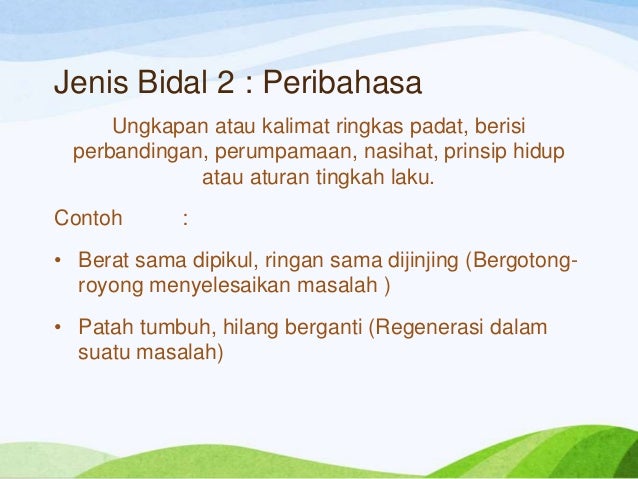 Jenis Bidal 2 : Peribahasa

Ungkapan atau kalimat ringkas padat, berisi perbandingan, perumpamaan, nasihat, prinsip hidup atau aturan tingkah laku.

Contoh :

• Berat sama dipikul, ringan sama dijinjing (Bergotong-royong menyelesaikan masalah )

• Patah tumbuh, hilang berganti (Regenerasi dalam suatu masalah)